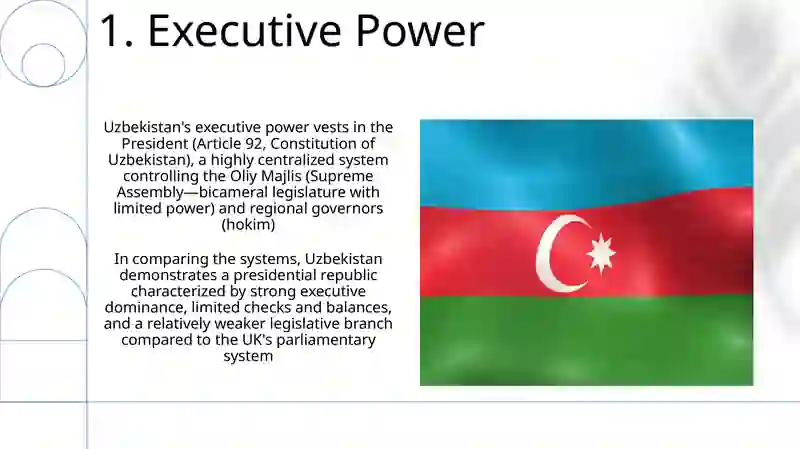 1. Executive Power

Uzbekistan's executive power vests in the President (Article 92, Constitution of Uzbekistan), a highly centralized system controlling the Oliy Majlis (Supreme Assembly—bicameral legislature with limited power) and regional governors (hokim)

In comparing the systems, Uzbekistan demonstrates a presidential republic characterized by strong executive dominance, limited checks and balances, and a relatively weaker legislative branch compared to the UK's parliamentary system